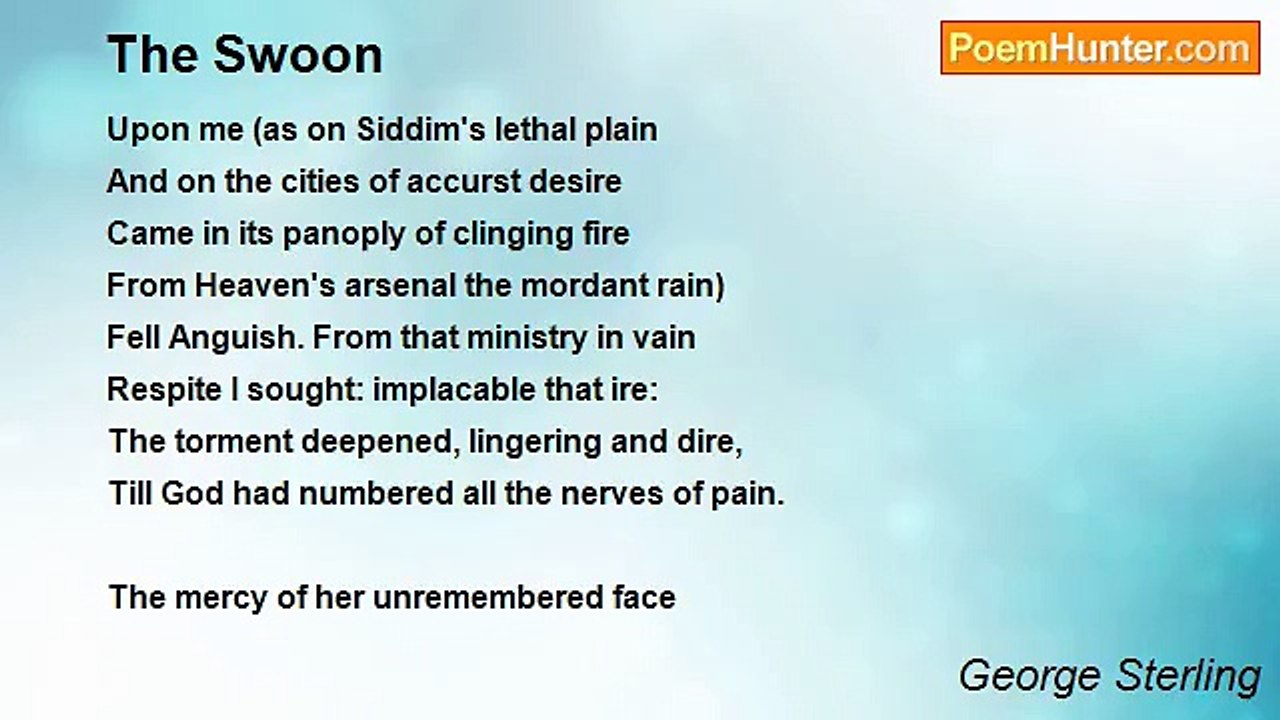 The Swoon

PoemHunter.com

Upon me (as on Siddim's lethal plain
And on the cities of accurst desire
Came in its panoply of clinging fire
From Heaven's arsenal the mordant rain)
Fell Anguish. From that ministry in vain
Respite I sought: implacable that ire:
The torment deepened, lingering and dire,
Till God had numbered all the nerves of pain.

The mercy of her unremembered face

George Sterling